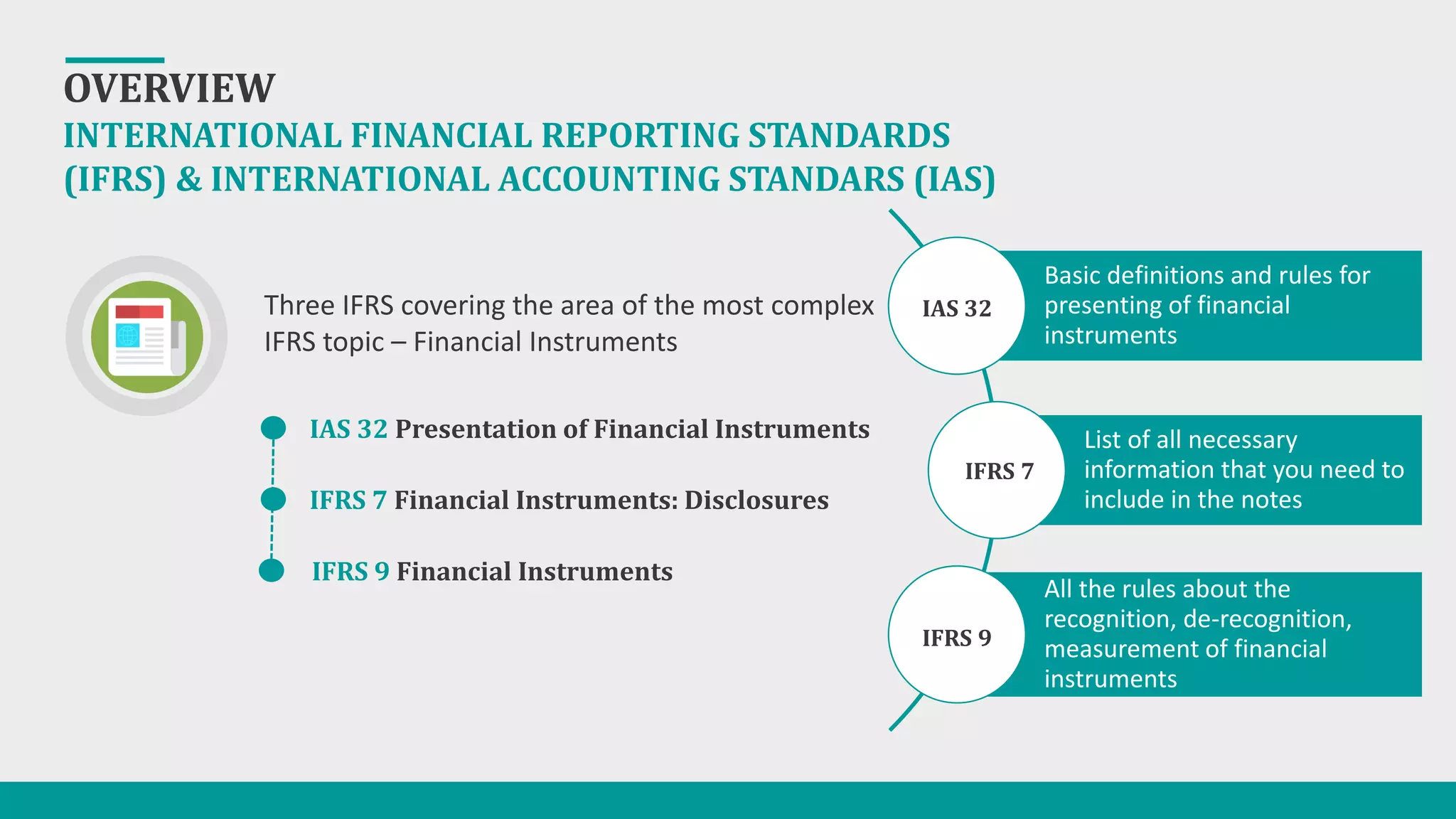 OVERVIEW
INTERNATIONAL FINANCIAL REPORTING STANDARDS (IFRS) & INTERNATIONAL ACCOUNTING STANDARS (IAS)

Three IFRS covering the area of the most complex IFRS topic – Financial Instruments

IAS 32 Presentation of Financial Instruments

IFRS 7 Financial Instruments: Disclosures

IFRS 9 Financial Instruments

IAS 32

Basic definitions and rules for presenting of financial instruments

IFRS 7

List of all necessary information that you need to include in the notes

IFRS 9

All the rules about the recognition, de-recognition, measurement of financial instruments